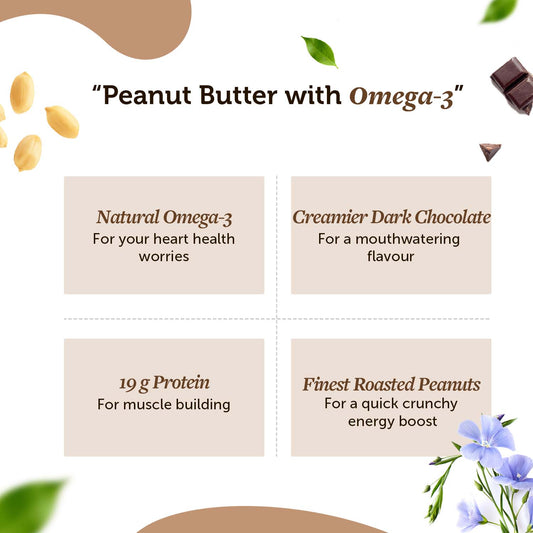 "Peanut Butter with Omega-3"

Natural Omega-3
For your heart health worries

Creamier Dark Chocolate
For a mouthwatering flavour

19 g Protein
For muscle building

Finest Roasted Peanuts
For a quick crunchy energy boost